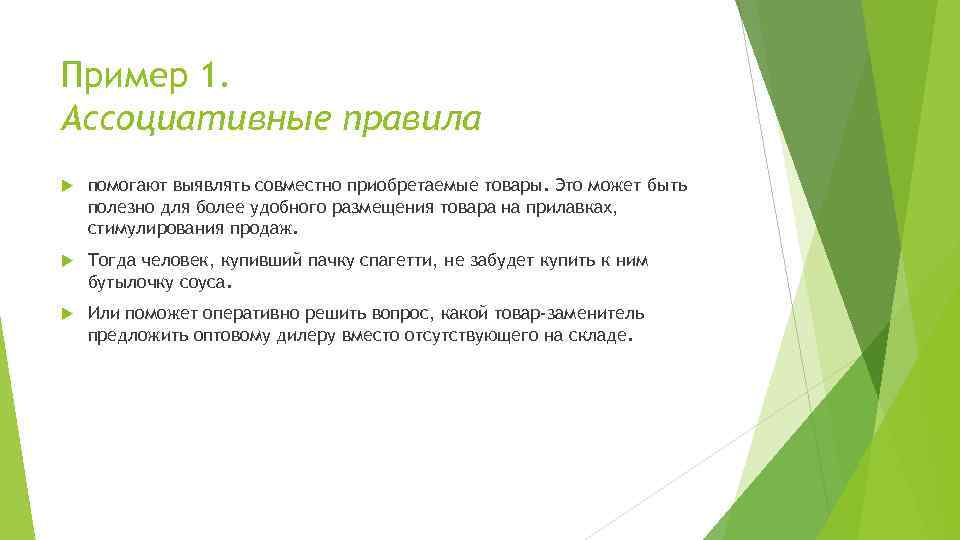 Пример 1.
Ассоциативные правила

помогают выявлять совместно приобретаемые товары. Это может быть полезно для более удобного размещения товара на прилавках, стимулирования продаж.

Тогда человек, купивший пачку спагетти, не забудет купить к ним бутылочку соуса.

Или поможет оперативно решить вопрос, какой товар-заменитель предложить оптовому дилеру вместо отсутствующего на складе.